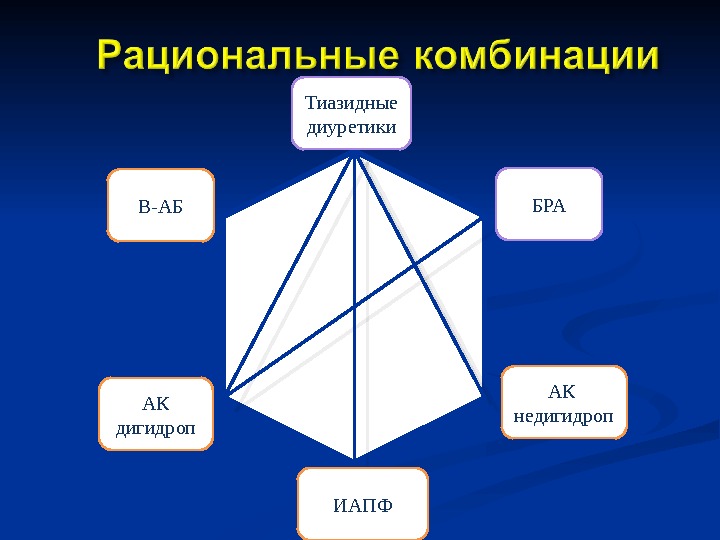 Рациональные комбинации

Тиазидные диуретики

В-АБ

БРА

АК дигидроп

АК недигидроп

ИАПФ